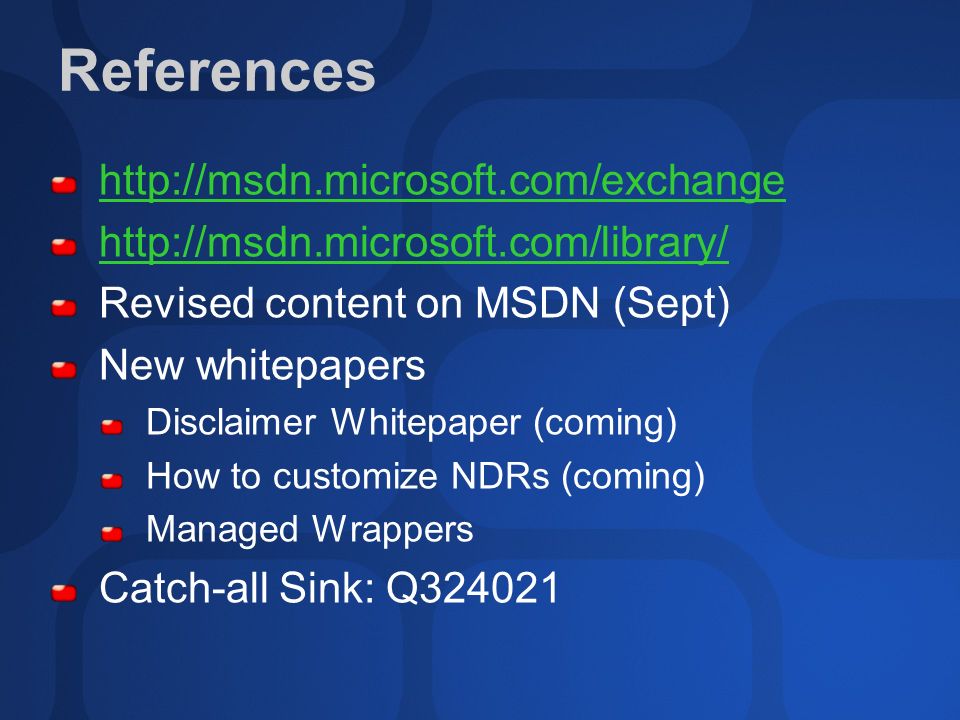 References

http://msdn.microsoft.com/exchange

http://msdn.microsoft.com/library/

Revised content on MSDN (Sept)

New whitepapers

Disclaimer Whitepaper (coming)

How to customize NDRs (coming)

Managed Wrappers

Catch-all Sink: Q324021